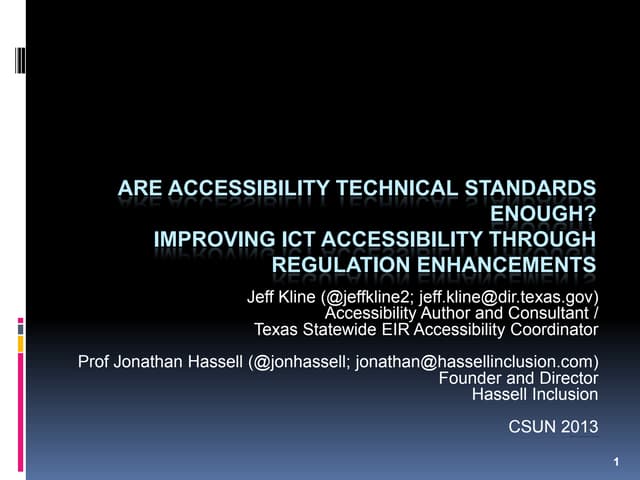 ARE ACCESSIBILITY TECHNICAL STANDARDS ENOUGH?
IMPROVING ICT ACCESSIBILITY THROUGH REGULATION ENHANCEMENTS

Jeff Kline (@jeffkline2; jeff.kline@dir.texas.gov)
Accessibility Author and Consultant /
Texas Statewide EIR Accessibility Coordinator

Prof Jonathan Hassell (@jonhassell; jonathan@hassellinclusion.com)
Founder and Director
Hassell Inclusion

CSUN 2013

1